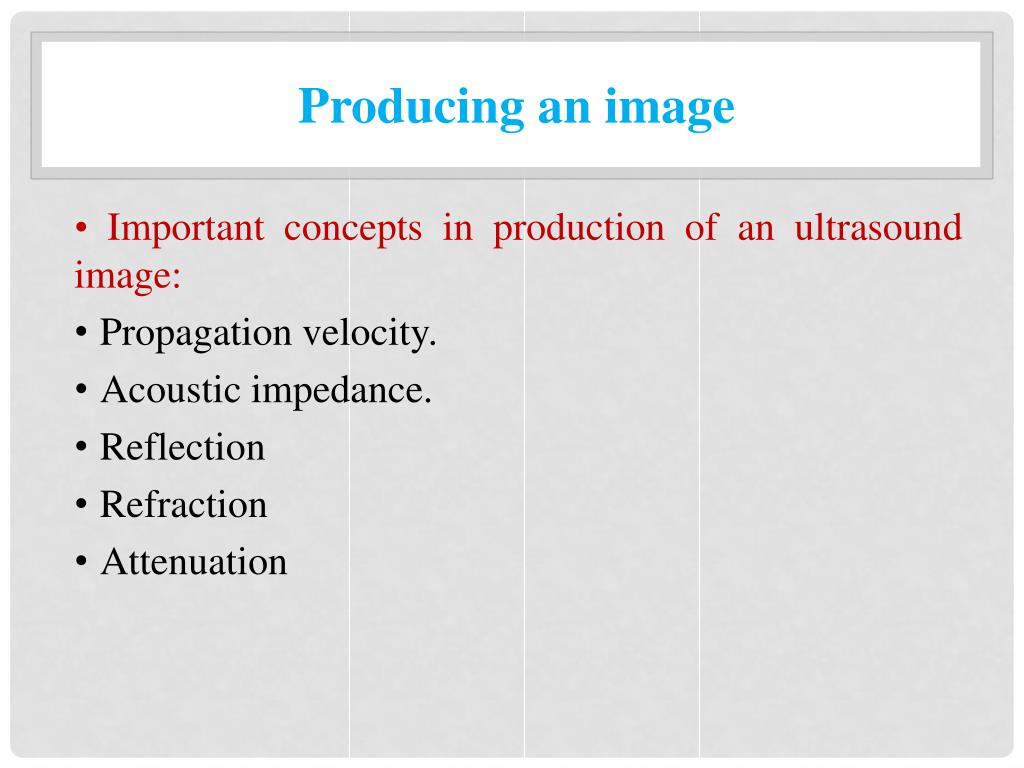 Producing an image

• Important concepts in production of an ultrasound image:
• Propagation velocity.
• Acoustic impedance.
• Reflection
• Refraction
• Attenuation